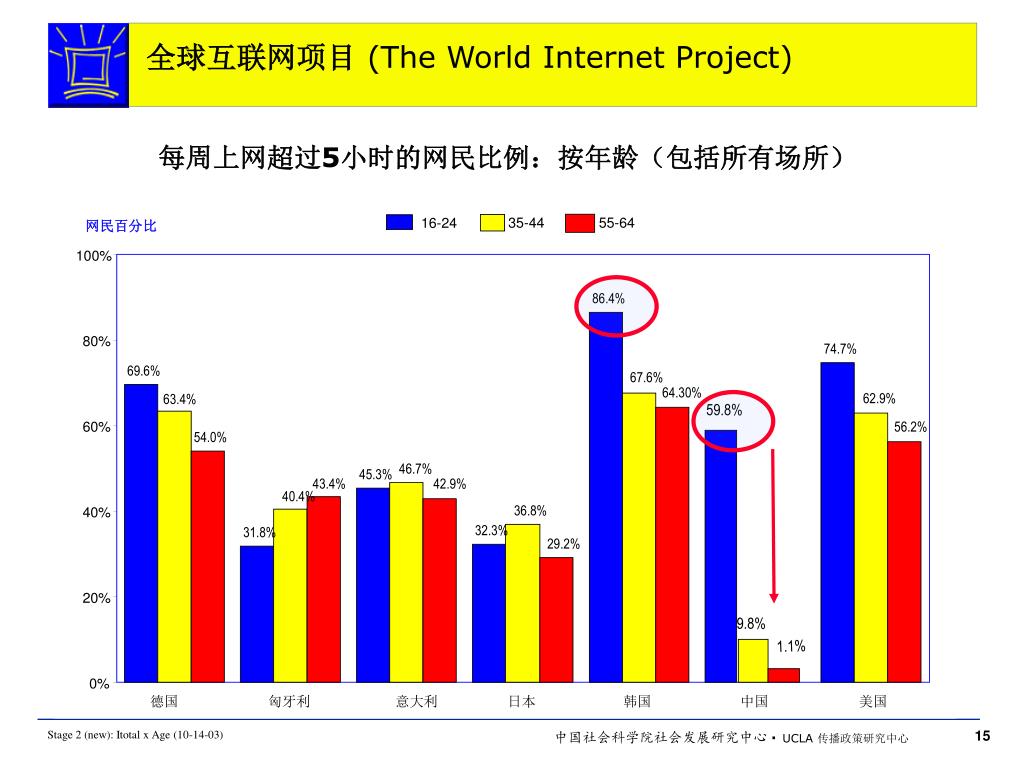 全球互联网项目 (The World Internet Project)

每周上网超过5小时的网民比例：按年龄（包括所有场所）

网民百分比

16-24
35-44
55-64

100%
80%
60%
40%
20%
0%

69.6%
63.4%
54.0%
31.8%
40.4%
43.4%
45.3%
46.7%
42.9%
32.3%
36.8%
29.2%
86.4%
67.6%
64.30%
59.8%
9.8%
1.1%
74.7%
62.9%
56.2%

德国
匈牙利
意大利
日本
韩国
中国
美国

Stage 2 (new): Itotal x Age (10-14-03)

中国社会科学院社会发展研究中心 • UCLA 传播政策研究中心

15